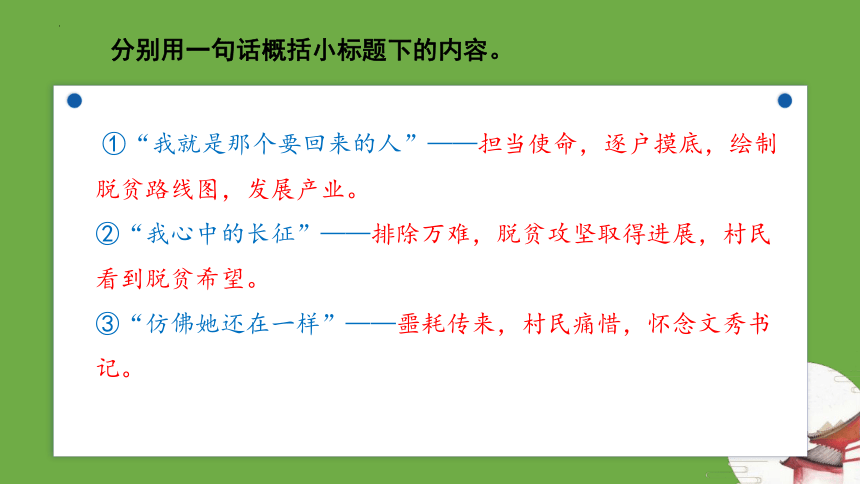 分别用一句话概括小标题下的内容。

①“我就是那个要回来的人”——担当使命，逐户摸底，绘制脱贫路线图，发展产业。

②“我心中的长征”——排除万难，脱贫攻坚取得进展，村民看到脱贫希望。

③“仿佛她还在一样”——噩耗传来，村民痛惜，怀念文秀书记。